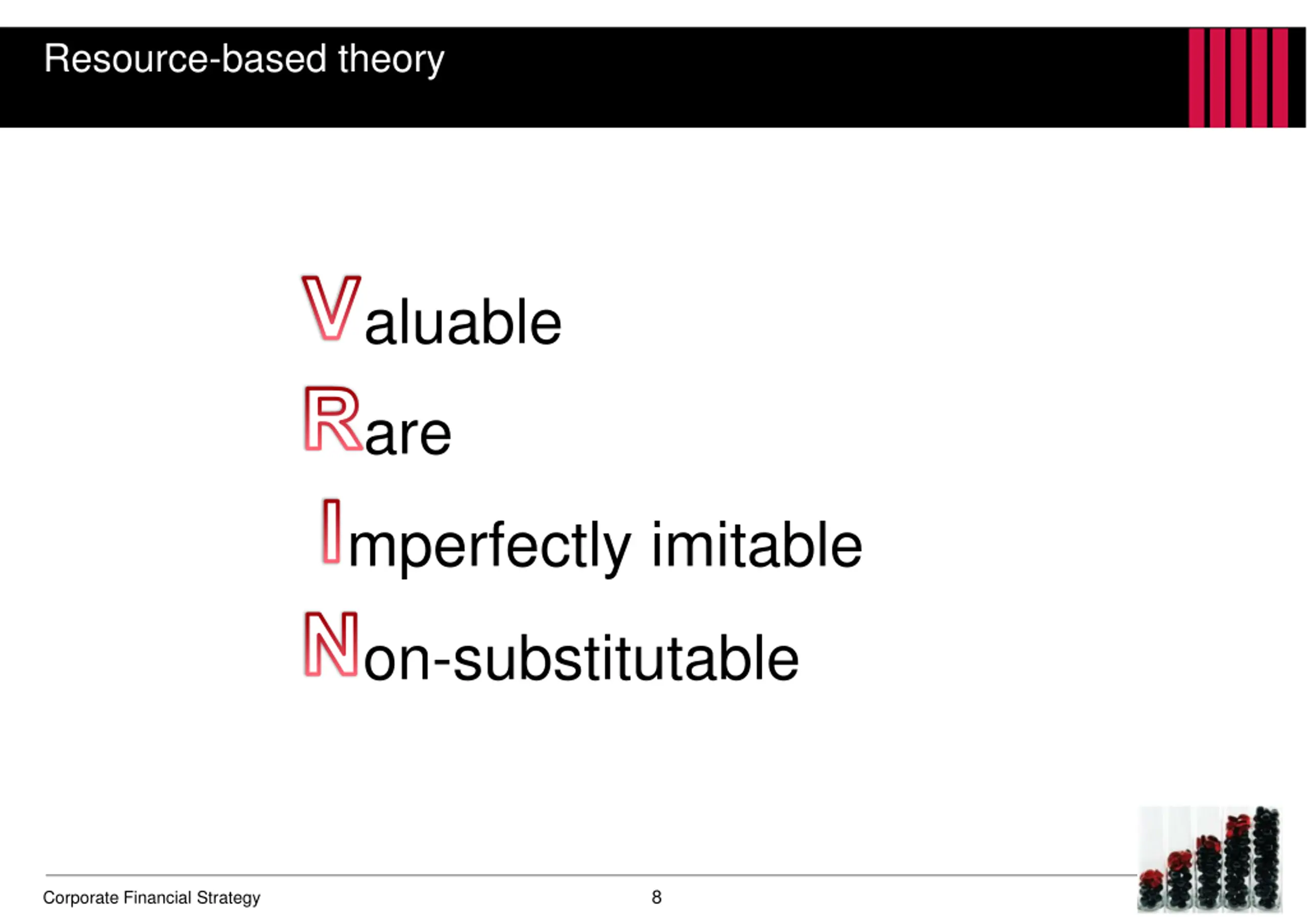 Resource-based theory

Valuable

Rare

Imperfectly imitable

Non-substitutable

Corporate Financial Strategy

8